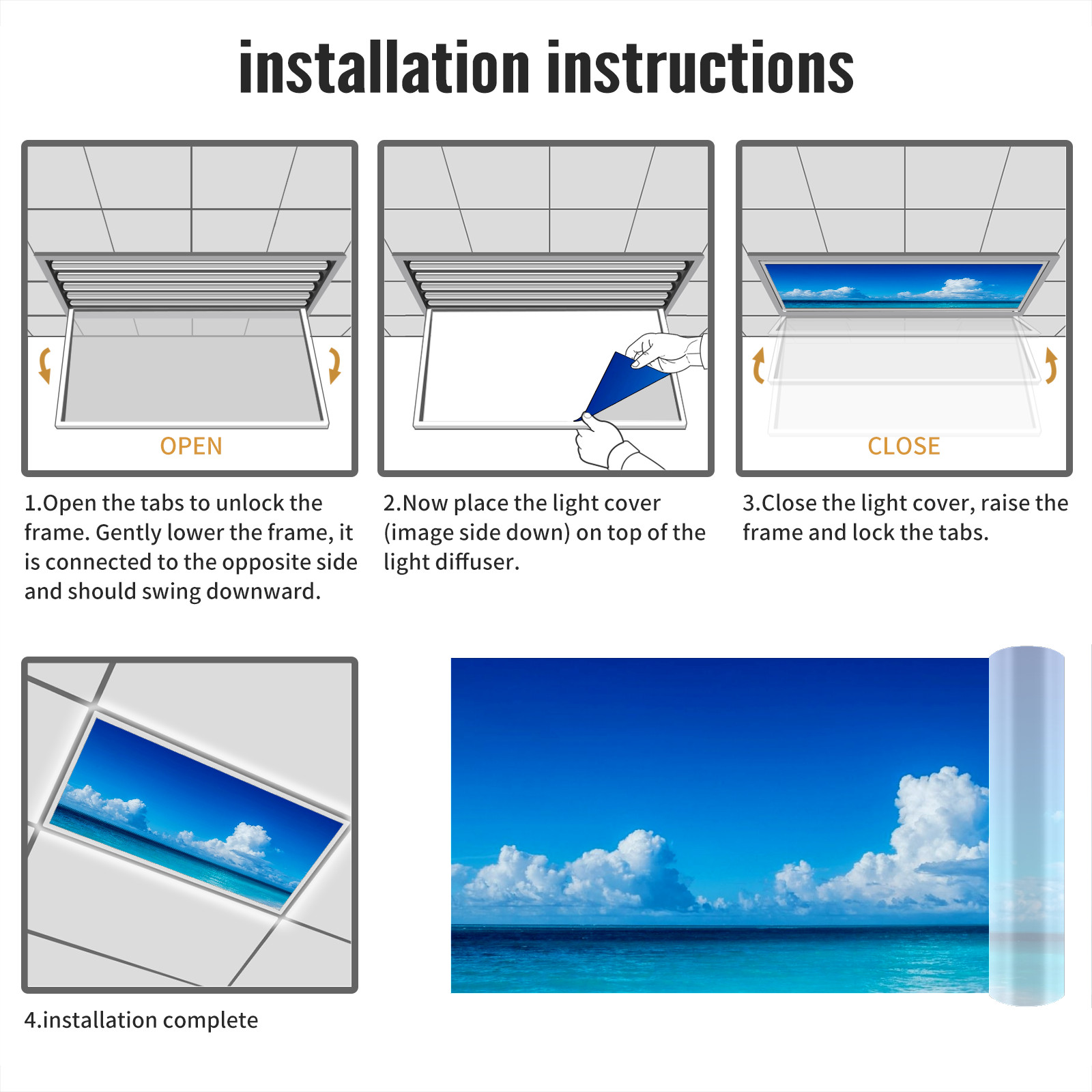 installation instructions

OPEN

1.Open the tabs to unlock the frame. Gently lower the frame, it is connected to the opposite side and should swing downward.

2.Now place the light cover (image side down) on top of the light diffuser.

CLOSE

3.Close the light cover, raise the frame and lock the tabs.

4.installation complete